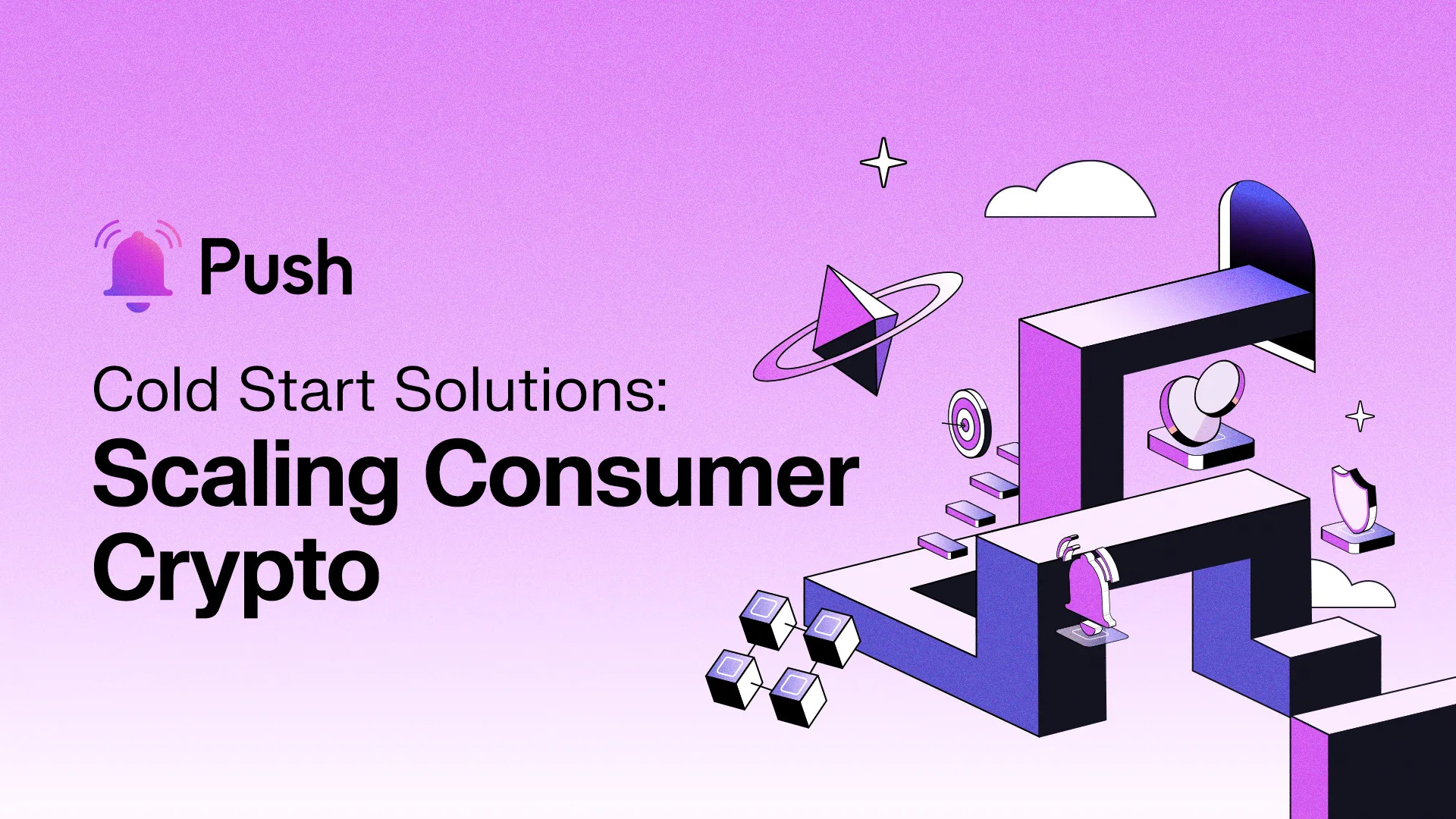 Push

Cold Start Solutions:
Scaling Consumer Crypto